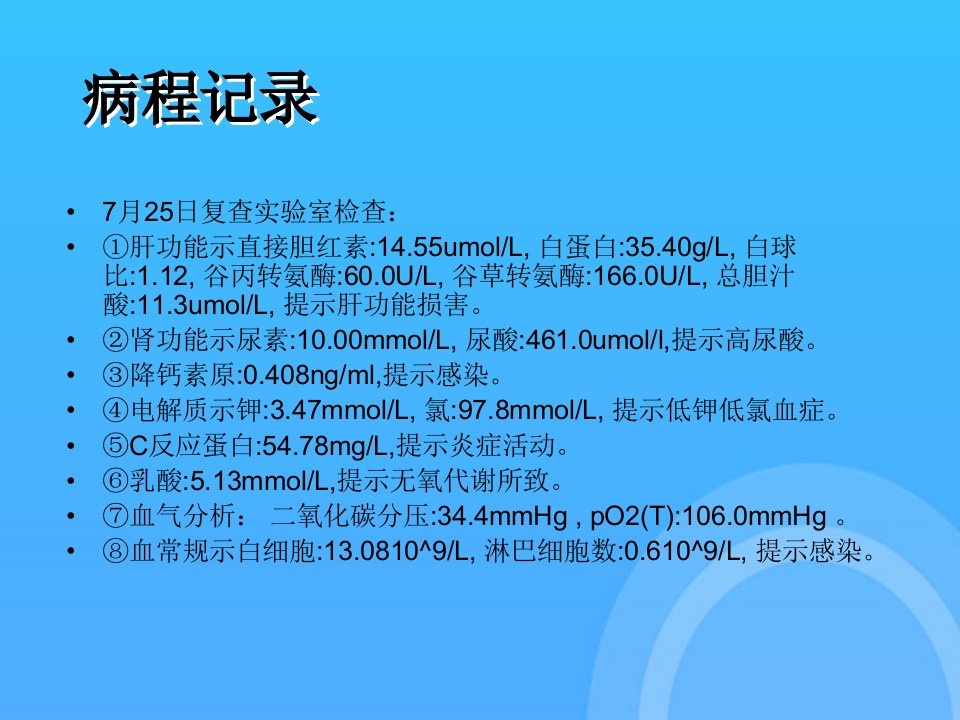 病程记录

• 7月25日复查实验室检查：
• ①肝功能示直接胆红素:14.55umol/L, 白蛋白:35.40g/L, 白球比:1.12, 谷丙转氨酶:60.0U/L, 谷草转氨酶:166.0U/L, 总胆汁酸:11.3umol/L, 提示肝功能损害。
• ②肾功能示尿素:10.00mmol/L, 尿酸:461.0umol/l,提示高尿酸。
• ③降钙素原:0.408ng/ml,提示感染。
• ④电解质示钾:3.47mmol/L, 氯:97.8mmol/L, 提示低钾低氯血症。
• ⑤C反应蛋白:54.78mg/L,提示炎症活动。
• ⑥乳酸:5.13mmol/L,提示无氧代谢所致。
• ⑦血气分析： 二氧化碳分压:34.4mmHg , pO2(T):106.0mmHg 。
• ⑧血常规示白细胞:13.0810^9/L, 淋巴细胞数:0.610^9/L, 提示感染。